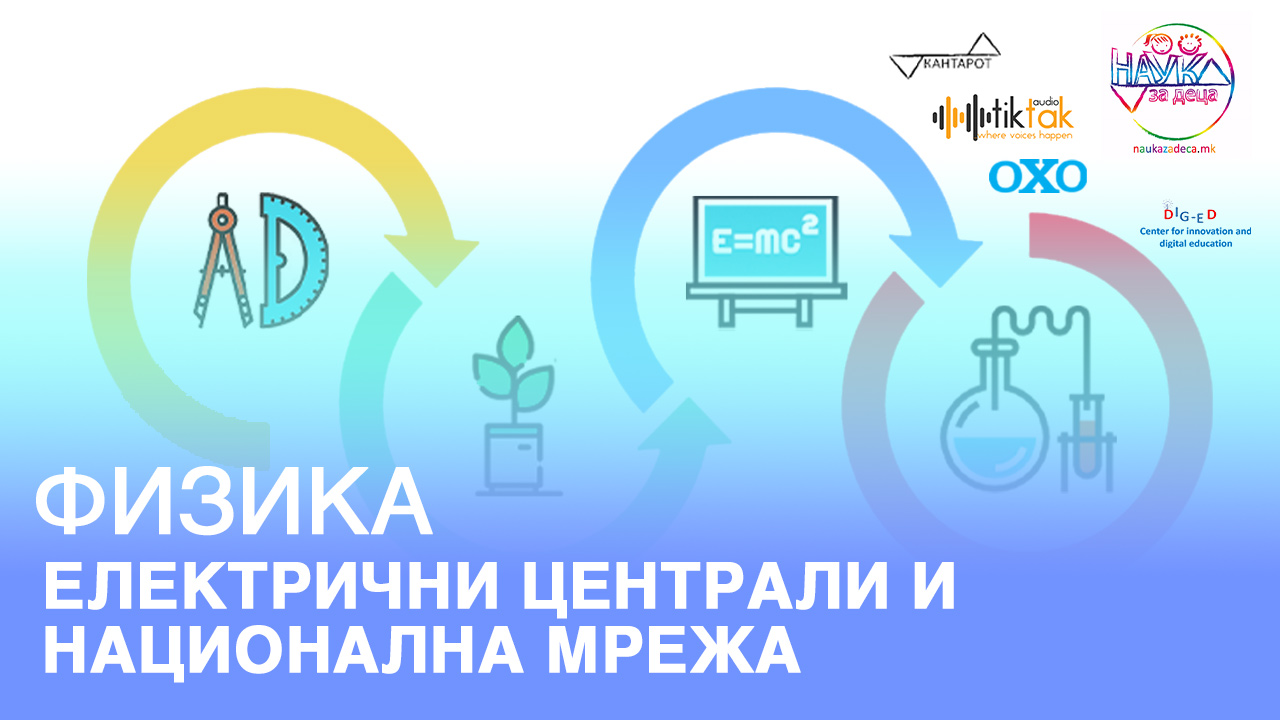 КАНТАРОТ

audio
tiktak
where voices happen

OXO

НАУКА
за деца
naukazadeca.mk

DIG-ED
Center for innovation and digital education

$E=mc^2$

ФИЗИКА
ЕЛЕКТРИЧНИ ЦЕНТРАЛИ И НАЦИОНАЛНА МРЕЖА